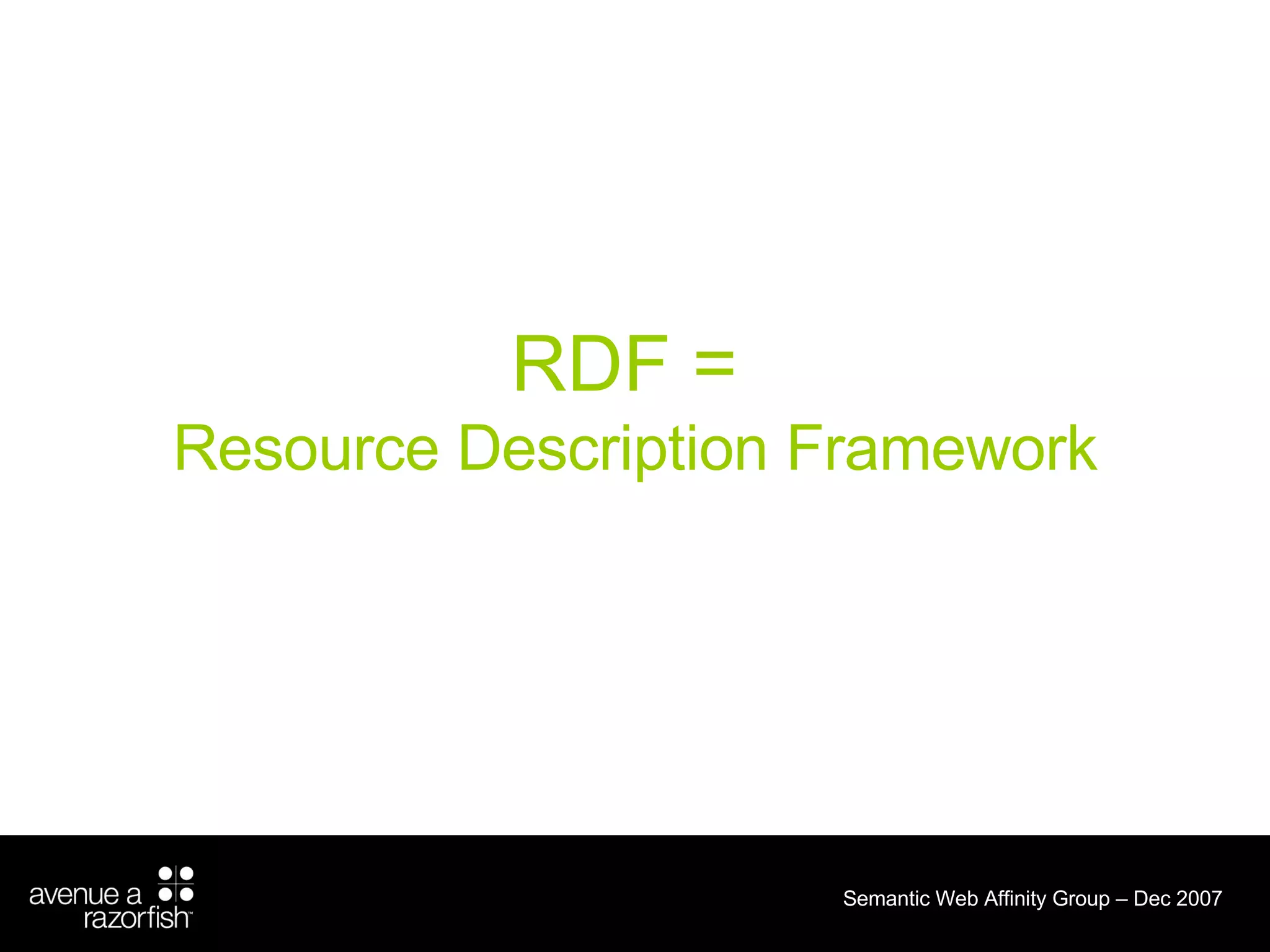 RDF =
Resource Description Framework

avenue a
razorfish™

Semantic Web Affinity Group – Dec 2007